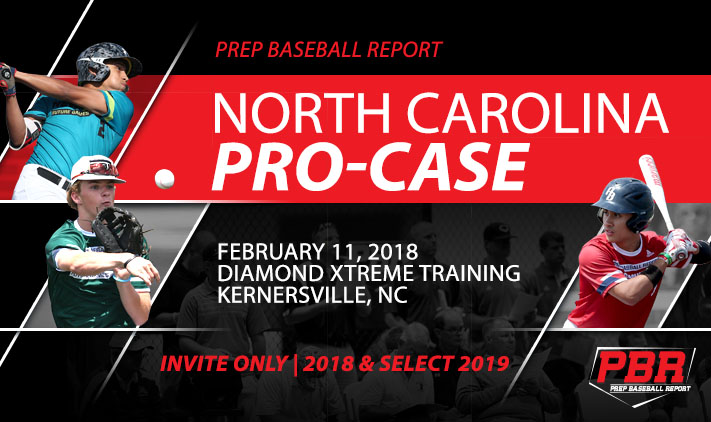 PREP BASEBALL REPORT

NORTH CAROLINA
PRO-CASE

FEBRUARY 11, 2018
DIAMOND XTREME TRAINING
KERNERSVILLE, NC

INVITE ONLY | 2018 & SELECT 2019

PBR
PREP BASEBALL REPORT